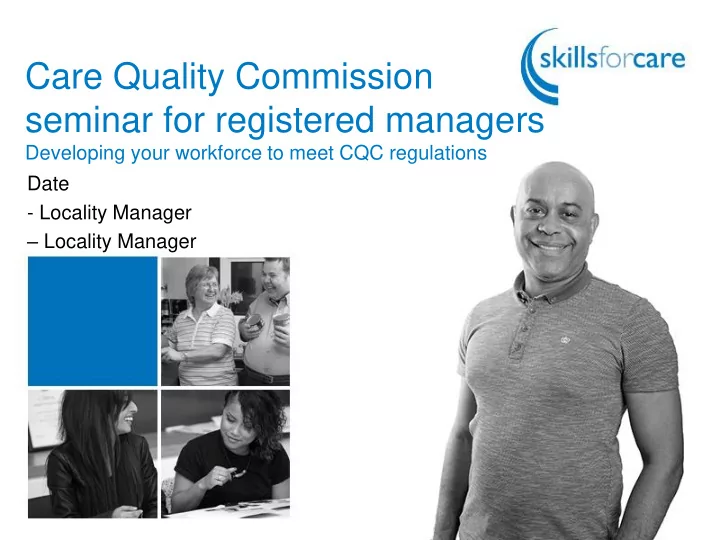 skillsforcare

Care Quality Commission seminar for registered managers
Developing your workforce to meet CQC regulations

Date
- Locality Manager
– Locality Manager